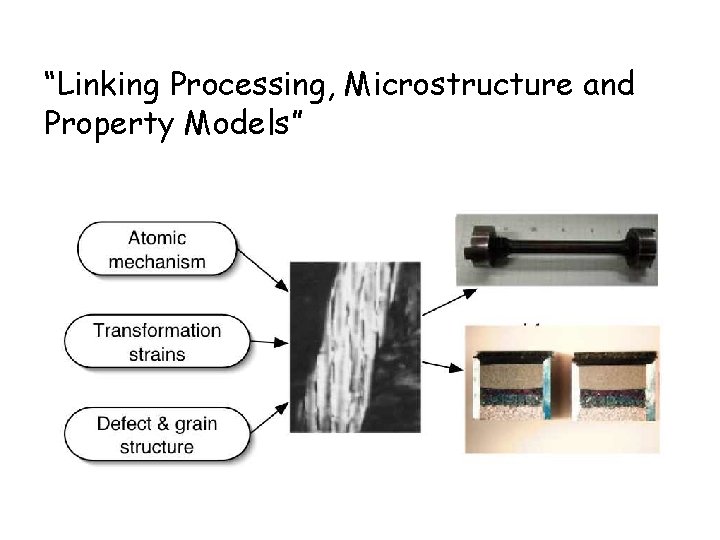 "Linking Processing, Microstructure and Property Models"

Atomic mechanism

Transformation strains

Defect & grain structure